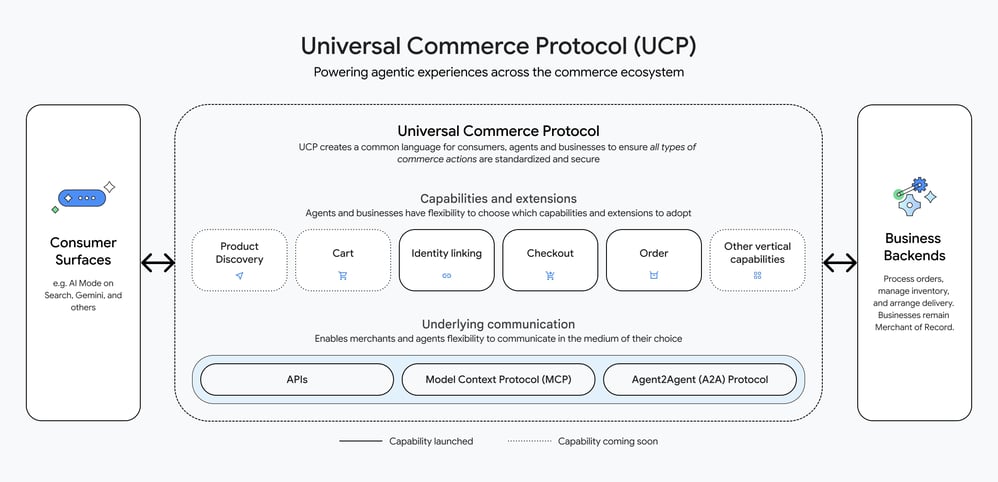 Universal Commerce Protocol (UCP)
Powering agentic experiences across the commerce ecosystem

Consumer Surfaces
e.g. AI Mode on Search, Gemini, and others

Universal Commerce Protocol
UCP creates a common language for consumers, agents and businesses to ensure all types of commerce actions are standardized and secure

Capabilities and extensions
Agents and businesses have flexibility to choose which capabilities and extensions to adopt

Product Discovery
Cart
Identity linking
Checkout
Order
Other vertical capabilities

Underlying communication
Enables merchants and agents flexibility to communicate in the medium of their choice

APIs
Model Context Protocol (MCP)
Agent2Agent (A2A) Protocol

Business Backends
Process orders, manage inventory, and arrange delivery. Businesses remain Merchant of Record.

Capability launched
Capability coming soon